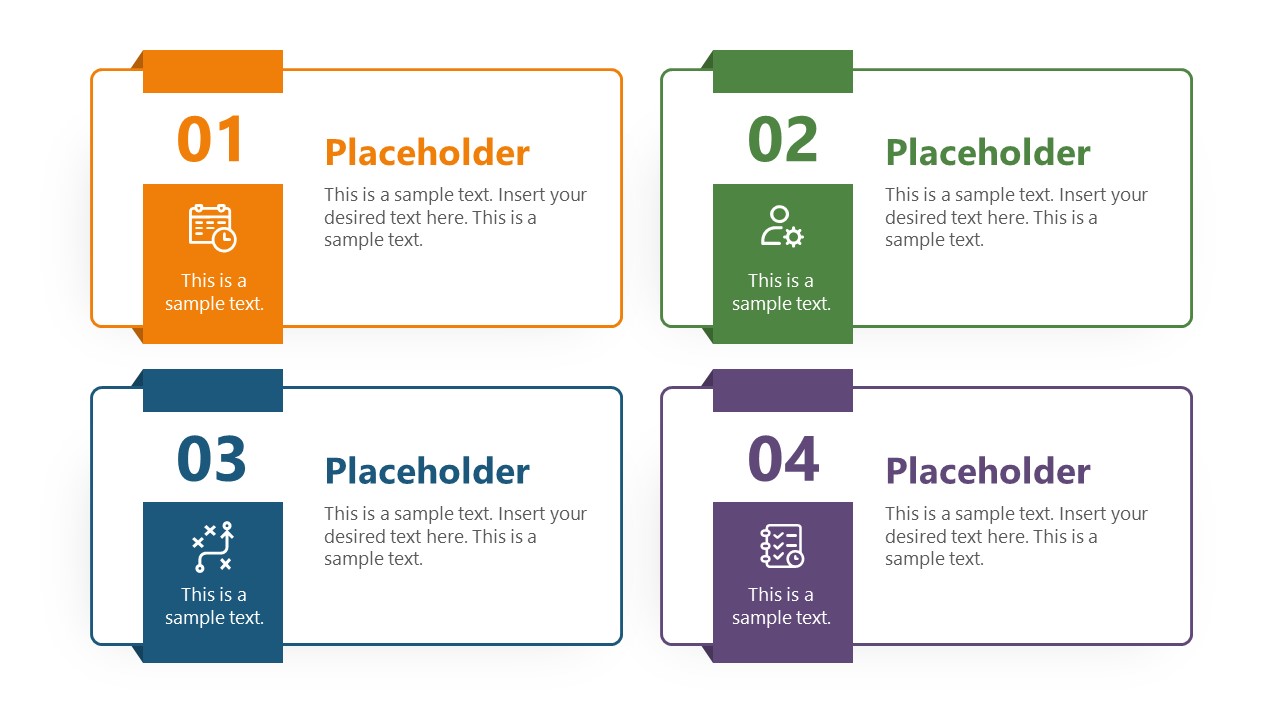 01

This is a sample text.

Placeholder

This is a sample text. Insert your desired text here. This is a sample text.

02

This is a sample text.

Placeholder

This is a sample text. Insert your desired text here. This is a sample text.

03

This is a sample text.

Placeholder

This is a sample text. Insert your desired text here. This is a sample text.

04

This is a sample text.

Placeholder

This is a sample text. Insert your desired text here. This is a sample text.